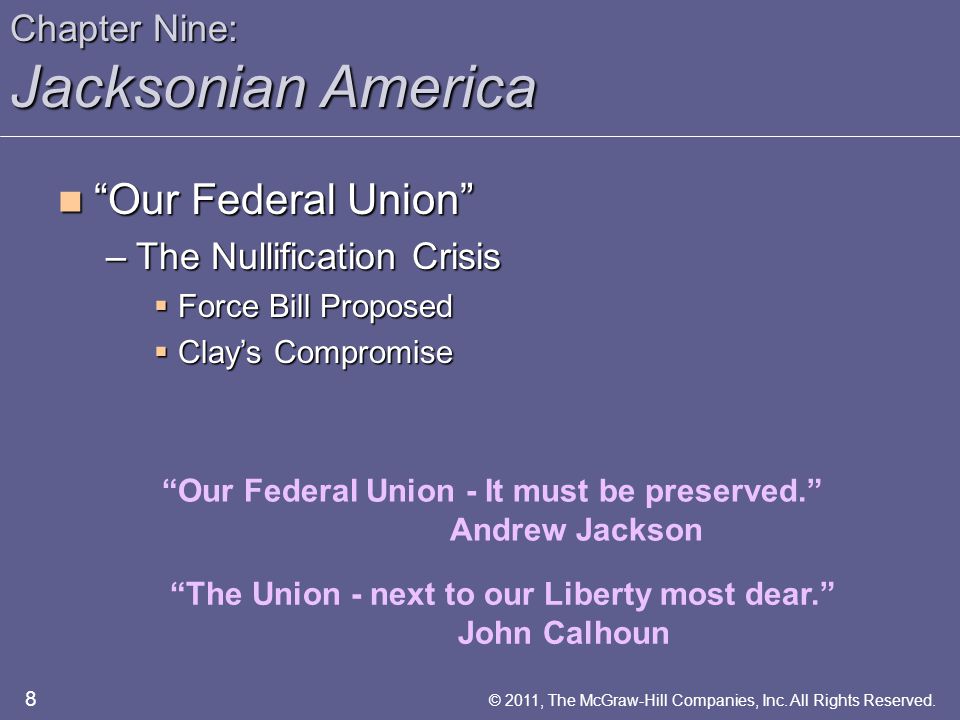 Chapter Nine:
Jacksonian America

“Our Federal Union”
– The Nullification Crisis
Force Bill Proposed
Clay’s Compromise

“Our Federal Union - It must be preserved.”
Andrew Jackson

“The Union - next to our Liberty most dear.”
John Calhoun

8

© 2011, The McGraw-Hill Companies, Inc. All Rights Reserved.